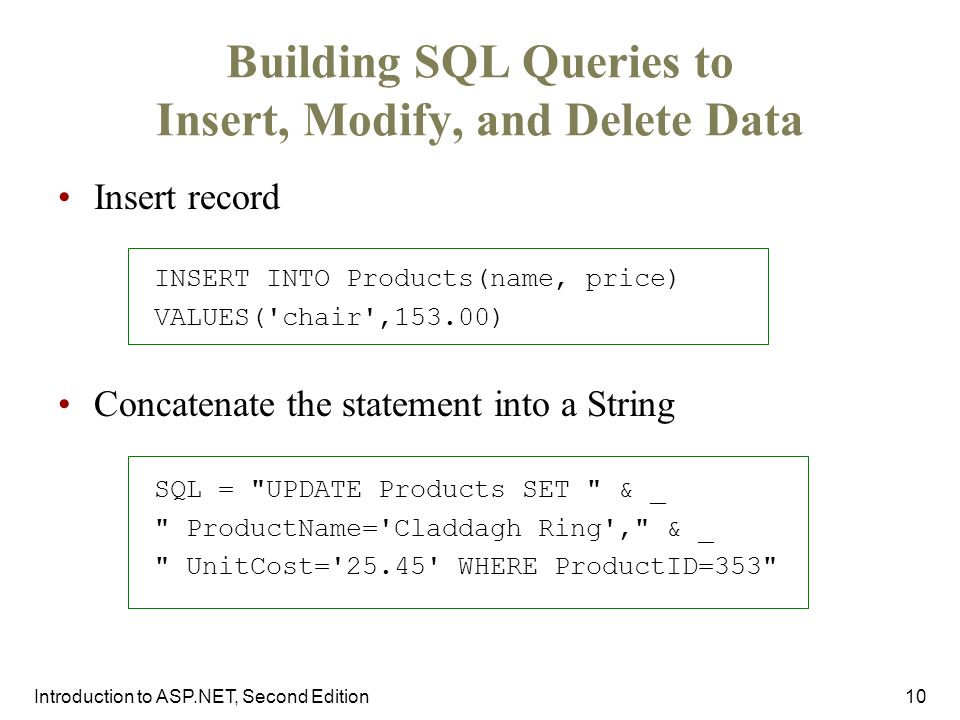 Building SQL Queries to Insert, Modify, and Delete Data

• Insert record

INSERT INTO Products(name, price)
VALUES('chair',153.00)

• Concatenate the statement into a String

SQL = "UPDATE Products SET " & _
" ProductName='Claddagh Ring'," & _
" UnitCost='25.45' WHERE ProductID=353"

Introduction to ASP.NET, Second Edition

10